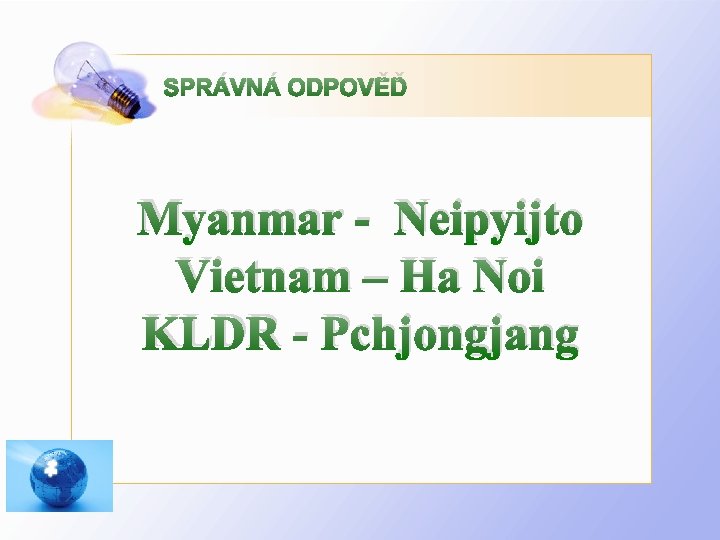 SPRÁVNÁ ODPOVĚĎ

Myanmar - Neipyijto
Vietnam – Ha Noi
KLDR - Pchjongjang